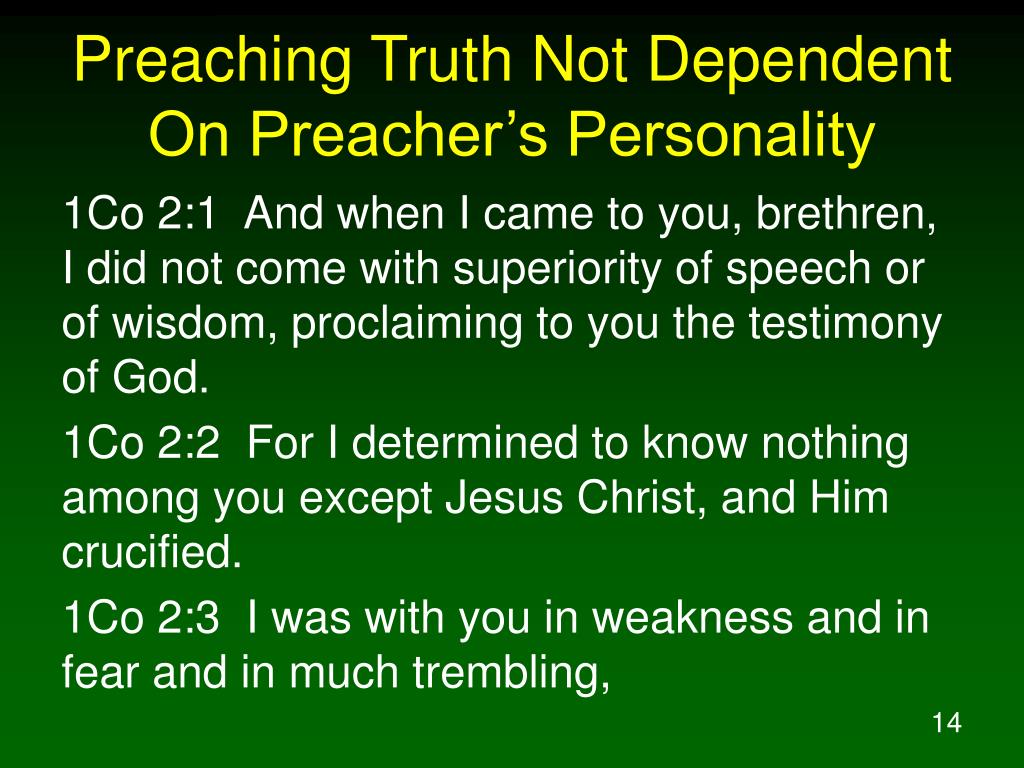 Preaching Truth Not Dependent On Preacher's Personality

1Co 2:1 And when I came to you, brethren, I did not come with superiority of speech or of wisdom, proclaiming to you the testimony of God.

1Co 2:2 For I determined to know nothing among you except Jesus Christ, and Him crucified.

1Co 2:3 I was with you in weakness and in fear and in much trembling,

14